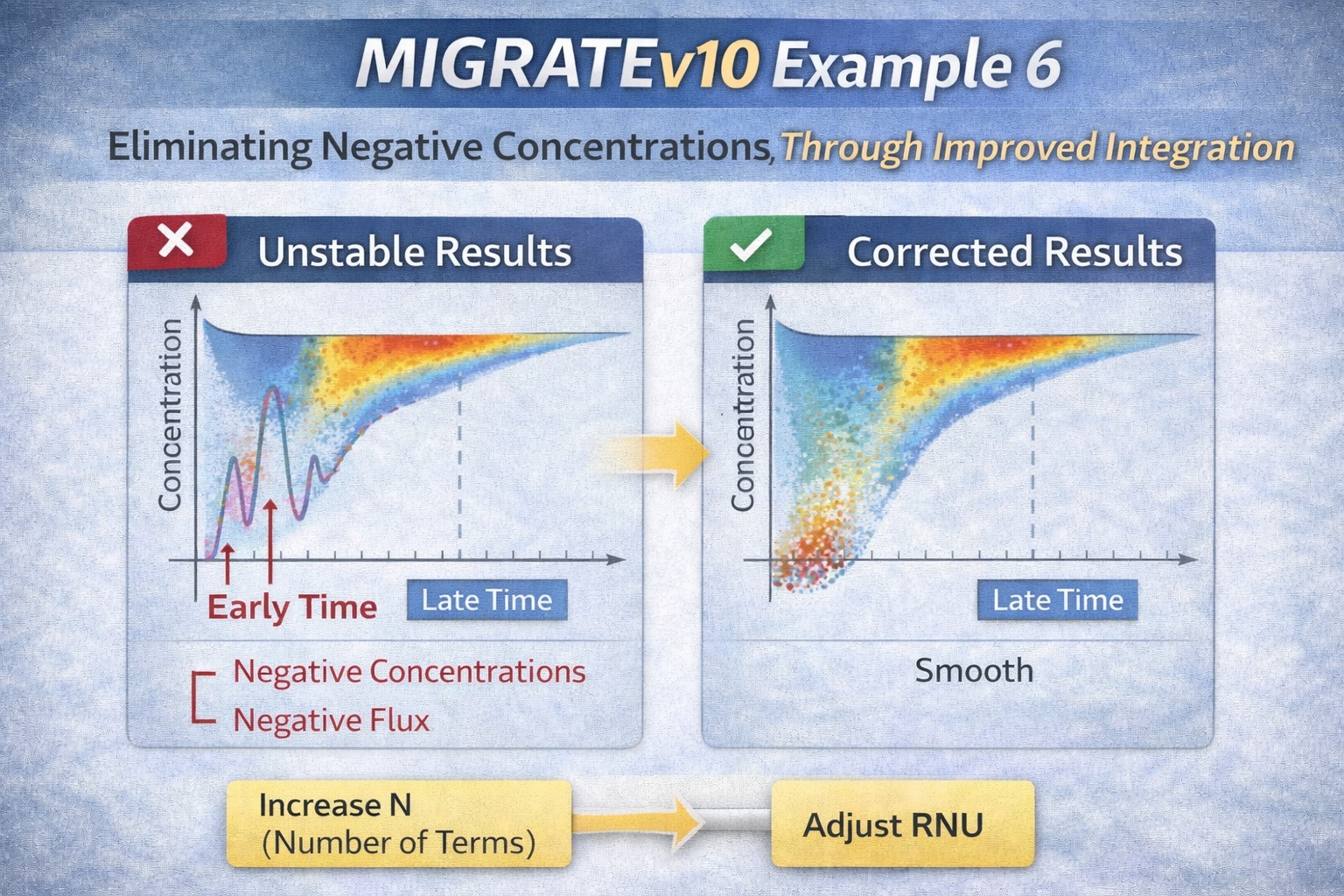 MIGRATEv10 Example 6

Eliminating Negative Concentrations, Through Improved Integration

Unstable Results

Concentration

Early Time

Late Time

Negative Concentrations
Negative Flux

Corrected Results

Concentration

Late Time

Smooth

Increase N
(Number of Terms)

Adjust RNU